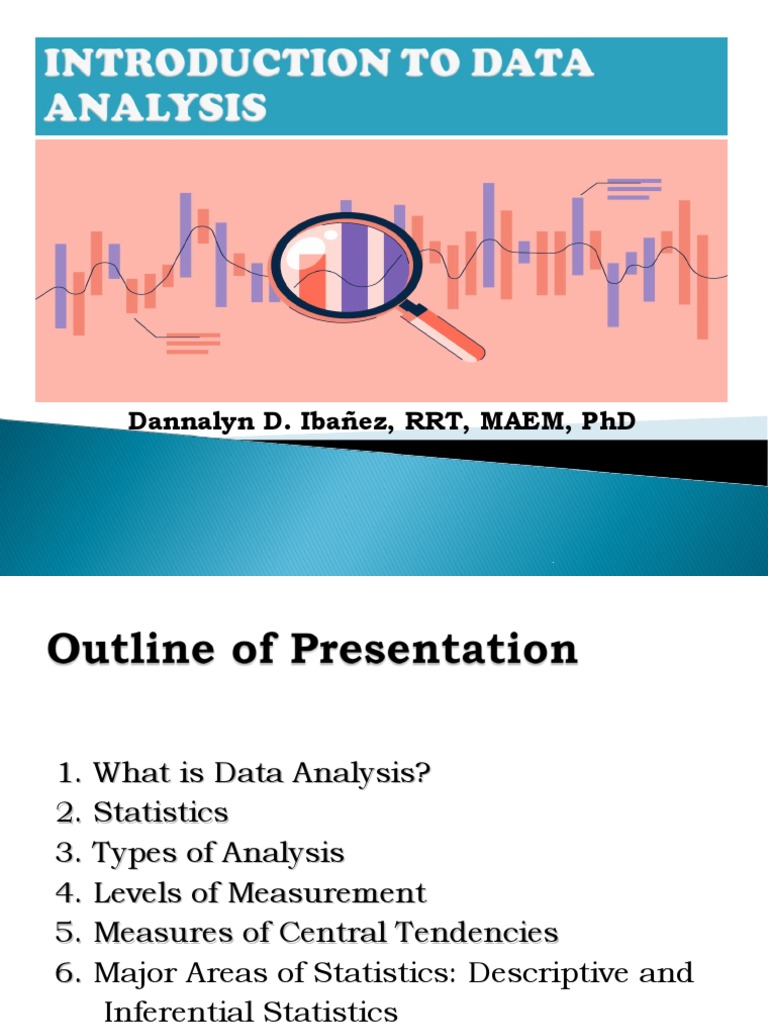 INTRODUCTION TO DATA ANALYSIS

Dannalyn D. Ibañez, RRT, MAEM, PhD

Outline of Presentation

1. What is Data Analysis?
2. Statistics
3. Types of Analysis
4. Levels of Measurement
5. Measures of Central Tendencies
6. Major Areas of Statistics: Descriptive and Inferential Statistics